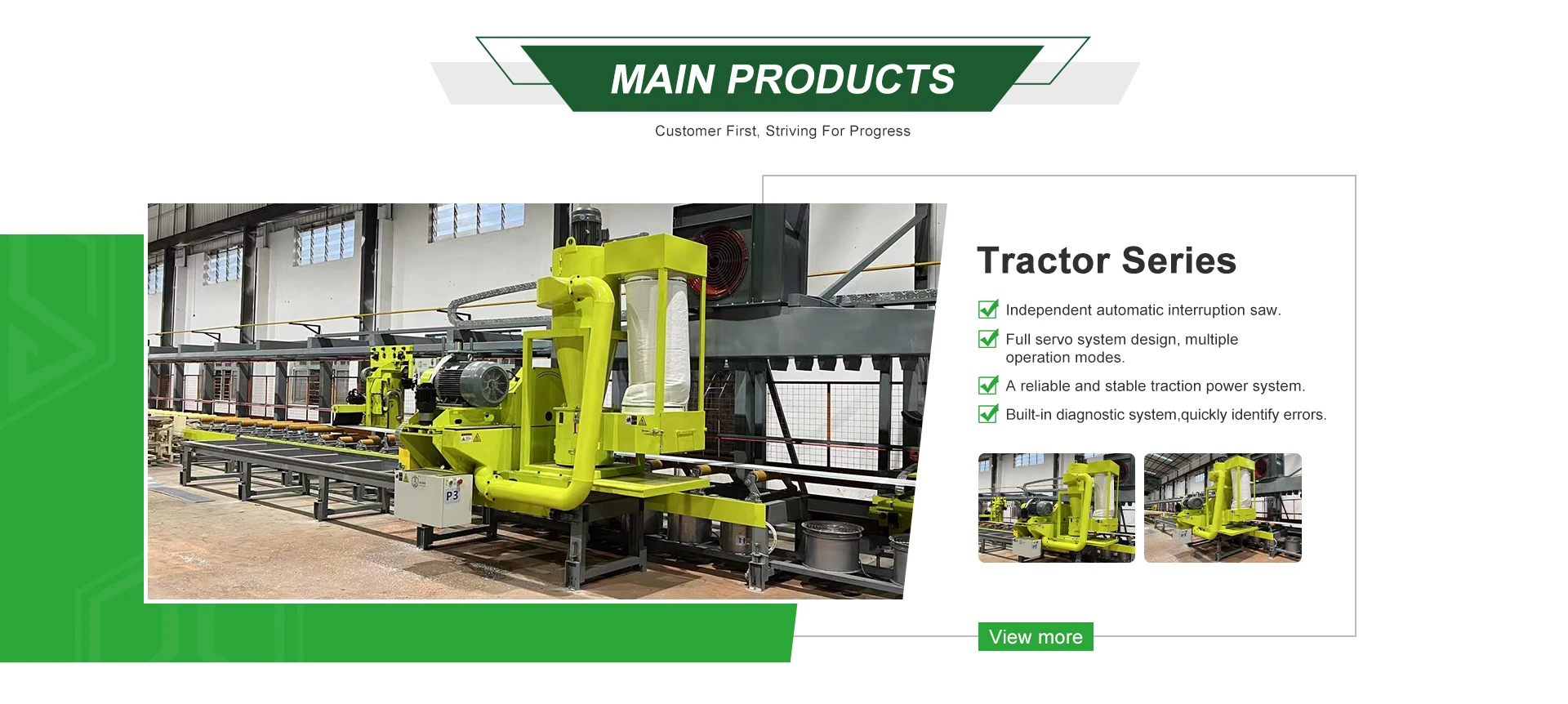 MAIN PRODUCTS

Customer First, Striving For Progress

P3

Tractor Series

Independent automatic interruption saw.

Full servo system design, multiple operation modes.

A reliable and stable traction power system.

Built-in diagnostic system,quickly identify errors.

View more